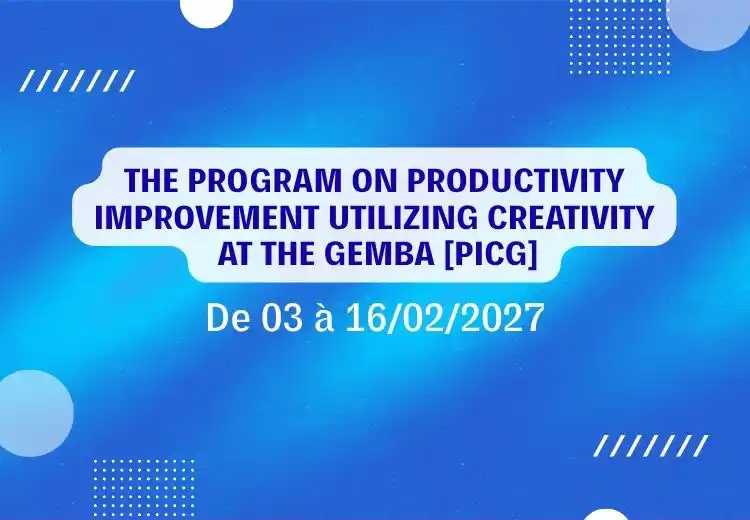 THE PROGRAM ON PRODUCTIVITY IMPROVEMENT UTILIZING CREATIVITY AT THE GEMBA [PICG]

De 03 à 16/02/2027